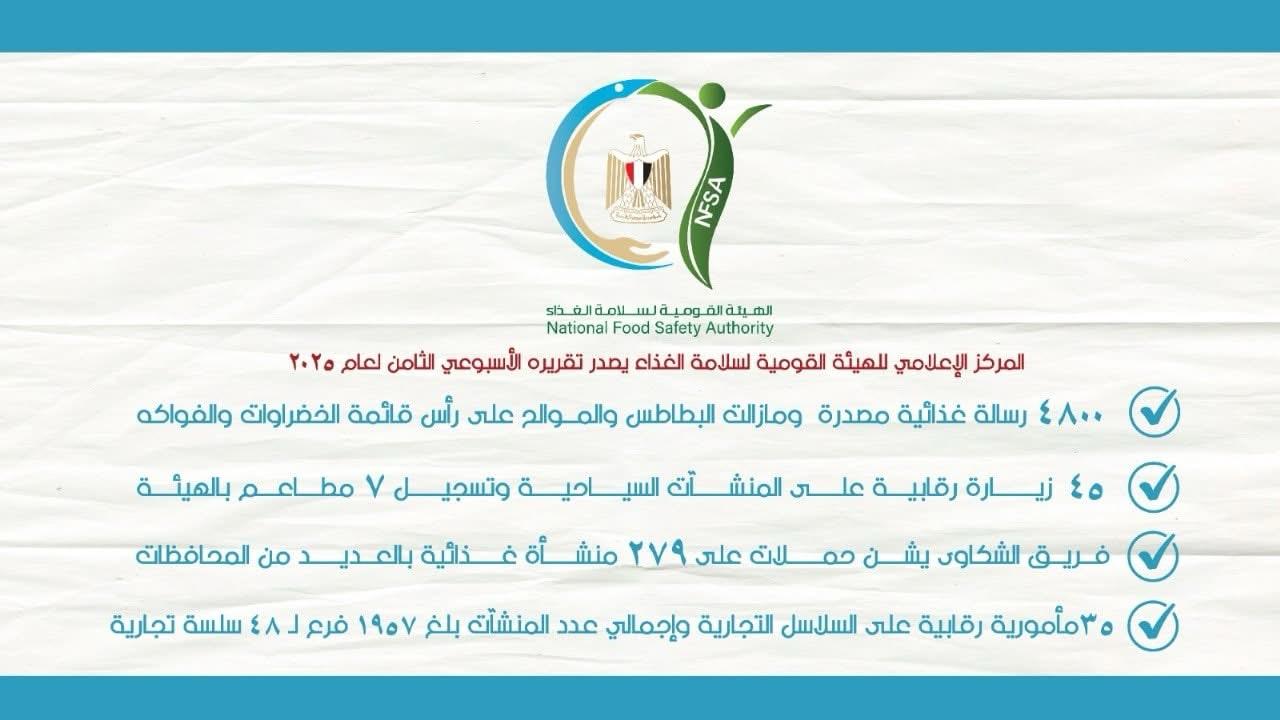 NFSA

الهيئة القومية لسلامة الغذاء
National Food Safety Authority

المركز الإعلامي للهيئة القومية لسلامة الغذاء يصدر تقريره الأسبوعي الثامن لعام ٢٠٢٥

٤٨٠٠ رسالة غذائية مصدرة ومازالت البطاطس والموالح على رأس قائمة الخضراوات والفواكه

٤٥ زيارة رقابية على المنشآت السياحية وتسجيل ٧ مطاعم بالهيئة

فريق الشكاوى يشن حملات على ٢٧٩ منشأة غذائية بالعديد من المحافظات

٣٥مأمورية رقابية على السلاسل التجارية وإجمالي عدد المنشآت بلغ ١٩٥٧ فرع لـ ٤٨ سلسة تجارية